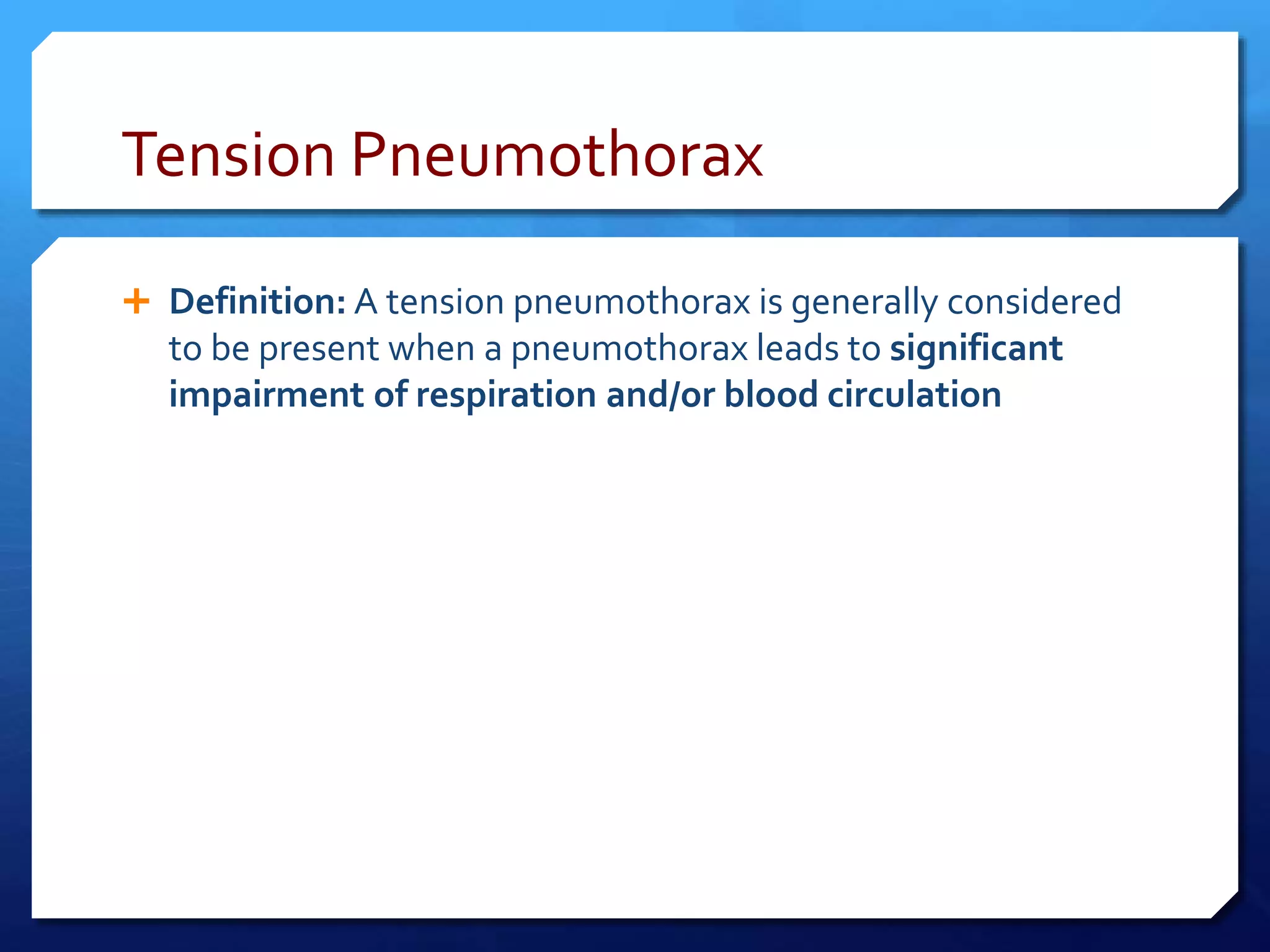 Tension Pneumothorax

+ Definition: A tension pneumothorax is generally considered to be present when a pneumothorax leads to significant impairment of respiration and/or blood circulation